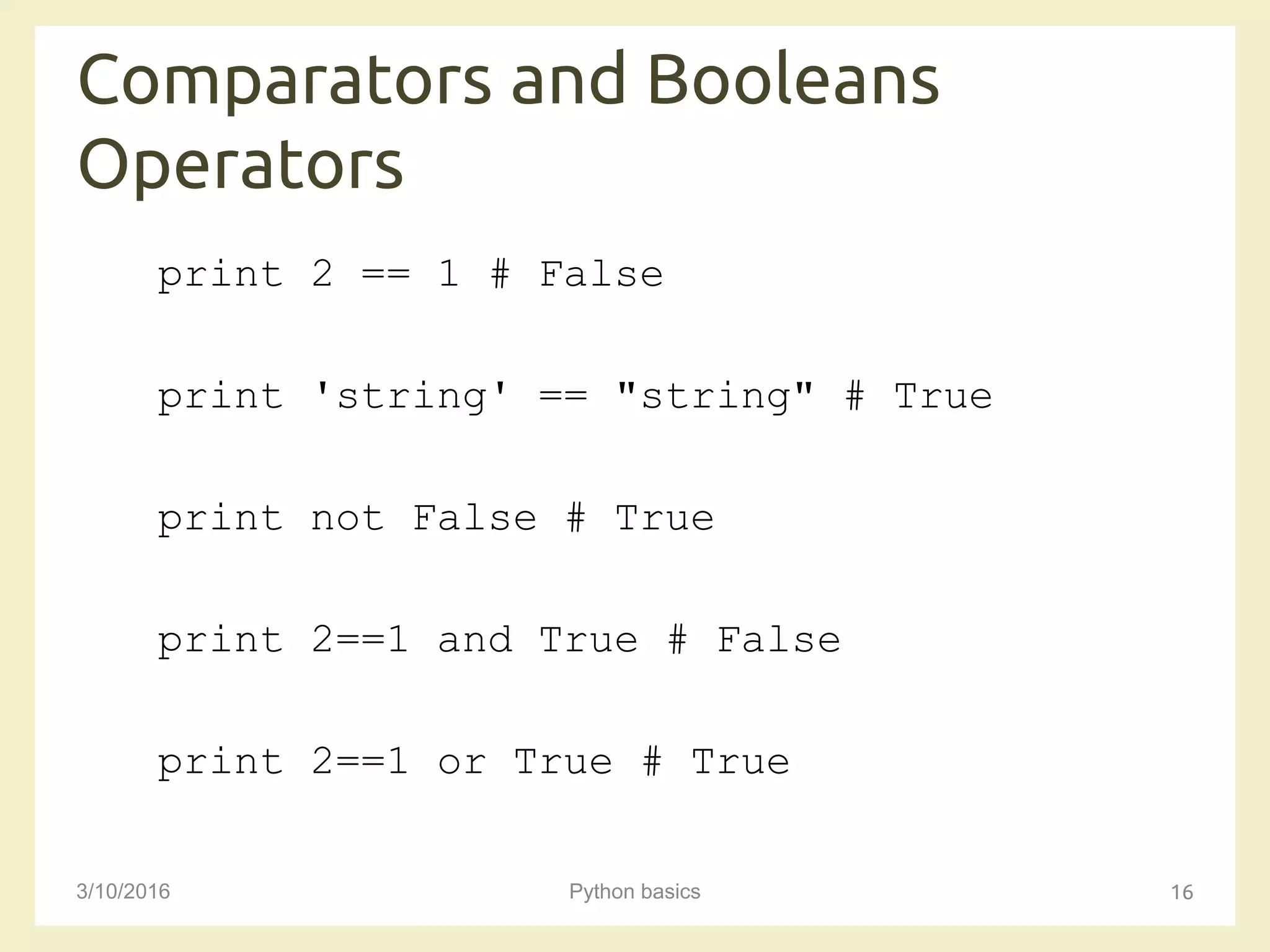 Comparators and Booleans Operators

print 2 == 1 # False

print 'string' == "string" # True

print not False # True

print 2==1 and True # False

print 2==1 or True # True

3/10/2016

Python basics

16